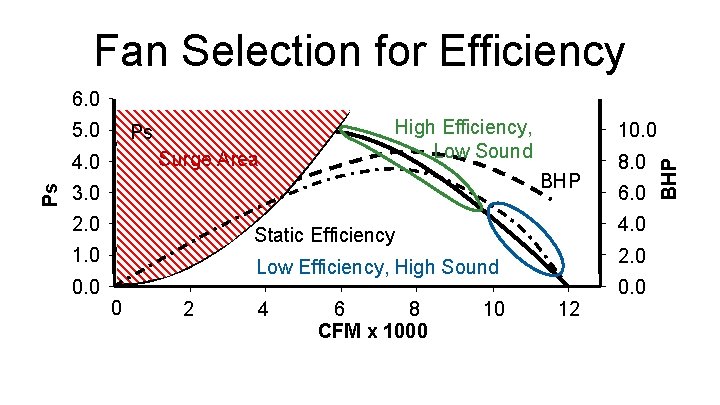 Fan Selection for Efficiency

6.0
5.0
4.0
3.0
2.0
1.0
0.0

Ps

Ps

Surge Area

High Efficiency, Low Sound

BHP

Static Efficiency

Low Efficiency, High Sound

10.0
8.0
6.0
4.0
2.0
0.0

BHP

0 2 4 6 8 10 12

CFM x 1000